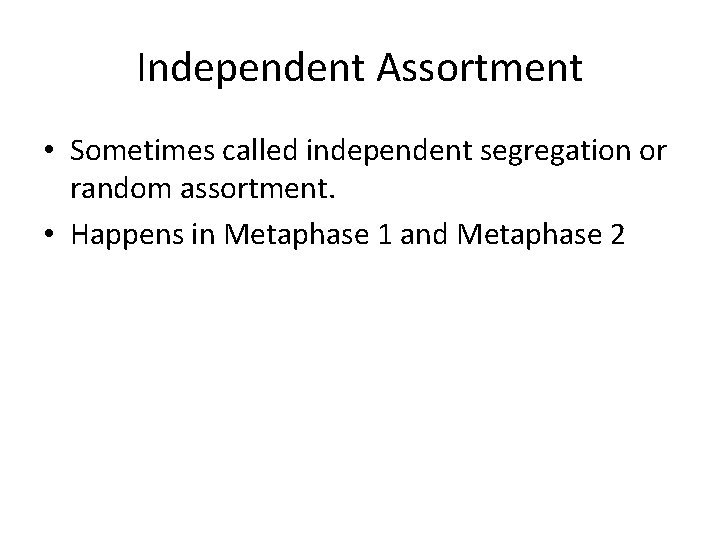 Independent Assortment

• Sometimes called independent segregation or random assortment.

• Happens in Metaphase 1 and Metaphase 2